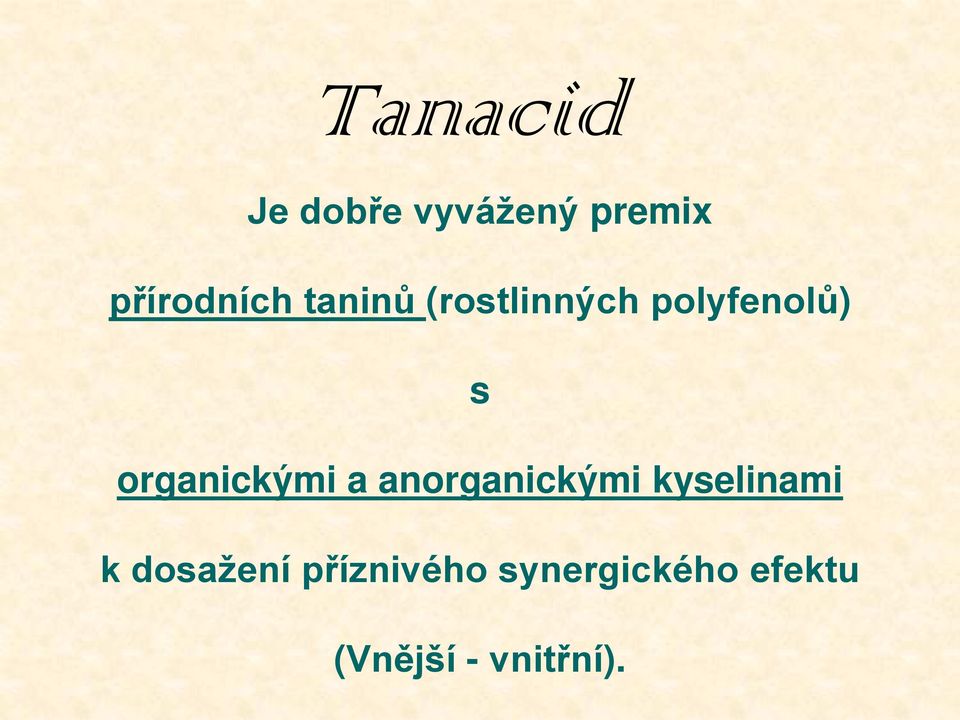 Tanacid

Je dobře vyvážený premix

přírodních taninů (rostlinných polyfenolů)

s

organickými a anorganickými kyselinami

k dosažení příznivého synergického efektu

(Vnější - vnitřní).